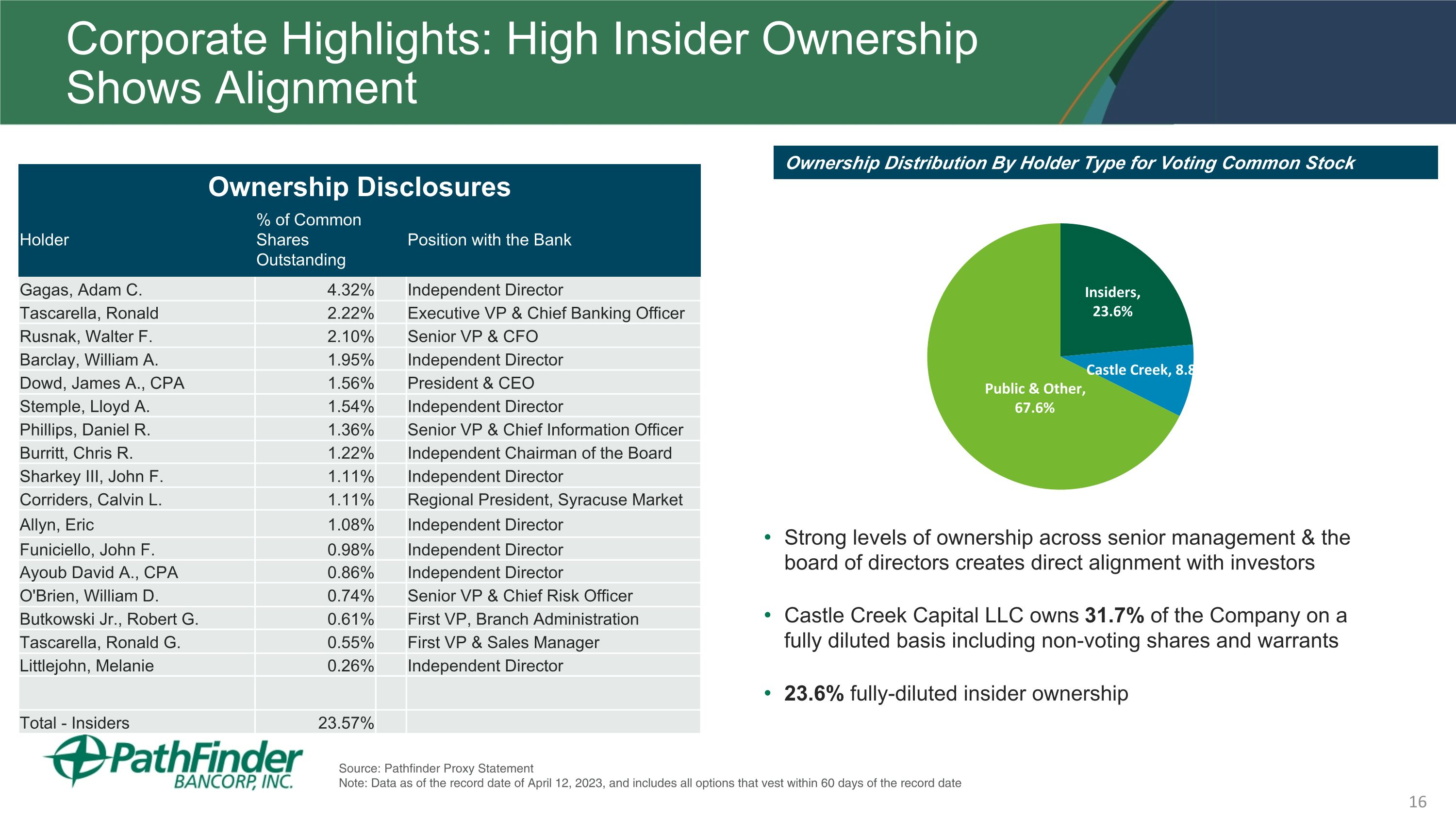 Corporate Highlights: High Insider Ownership Shows Alignment

Ownership Disclosures

| Holder | % of Common Shares Outstanding | Position with the Bank |
|---|---|---|
| Gagas, Adam C. | 4.32% | Independent Director |
| Tascarella, Ronald | 2.22% | Executive VP & Chief Banking Officer |
| Rusnak, Walter F. | 2.10% | Senior VP & CFO |
| Barclay, William A. | 1.95% | Independent Director |
| Dowd, James A., CPA | 1.56% | President & CEO |
| Stemple, Lloyd A. | 1.54% | Independent Director |
| Phillips, Daniel R. | 1.36% | Senior VP & Chief Information Officer |
| Burritt, Chris R. | 1.22% | Independent Chairman of the Board |
| Sharkey III, John F. | 1.11% | Independent Director |
| Corriders, Calvin L. | 1.11% | Regional President, Syracuse Market |
| Allyn, Eric | 1.08% | Independent Director |
| Funiciello, John F. | 0.98% | Independent Director |
| Ayoub David A., CPA | 0.86% | Independent Director |
| O'Brien, William D. | 0.74% | Senior VP & Chief Risk Officer |
| Butkowski Jr., Robert G. | 0.61% | First VP, Branch Administration |
| Tascarella, Ronald G. | 0.55% | First VP & Sales Manager |
| Littlejohn, Melanie | 0.26% | Independent Director |
| | | |
| Total - Insiders | 23.57% | |

Ownership Distribution By Holder Type for Voting Common Stock

Insiders, 23.6%
Castle Creek, 8.8
Public & Other, 67.6%

• Strong levels of ownership across senior management & the board of directors creates direct alignment with investors

• Castle Creek Capital LLC owns 31.7% of the Company on a fully diluted basis including non-voting shares and warrants

• 23.6% fully-diluted insider ownership

PathFinder BANCORP, INC.

Source: Pathfinder Proxy Statement
Note: Data as of the record date of April 12, 2023, and includes all options that vest within 60 days of the record date

16